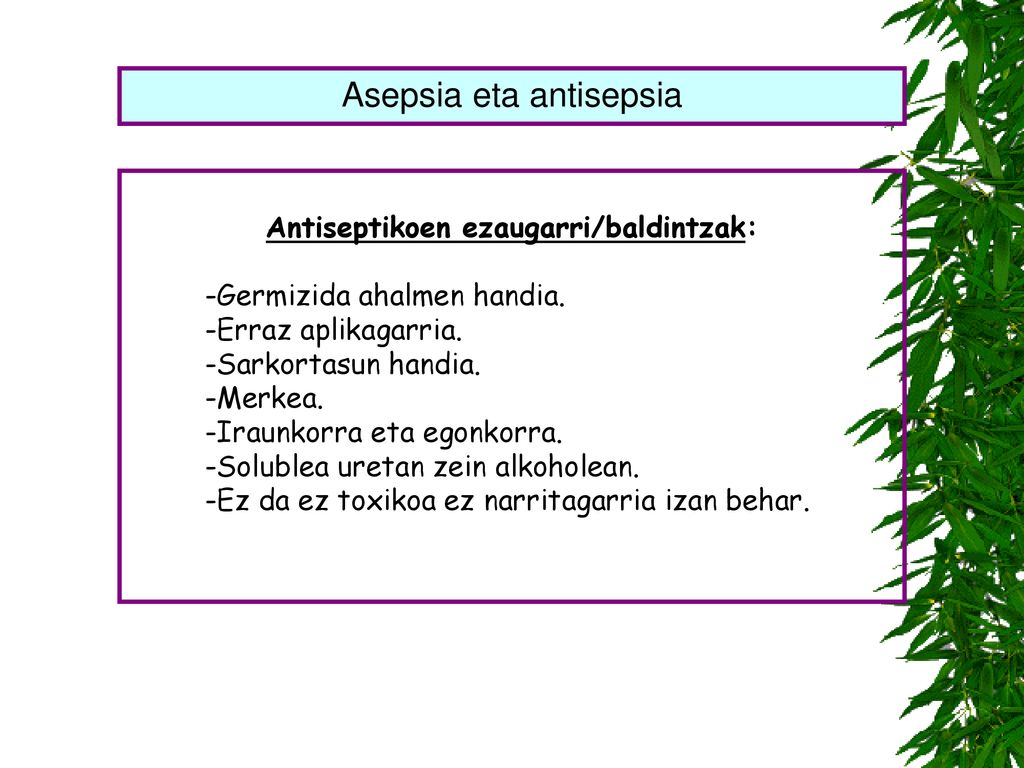 Asepsia eta antisepsia

Antiseptikoen ezaugarri/baldintzak:

-Germizida ahalmen handia.
-Erraz aplikagarria.
-Sarkortasun handia.
-Merkea.
-Iraunkorra eta egonkorra.
-Solublea uretan zein alkoholean.
-Ez da ez toxikoa ez narritagarria izan behar.